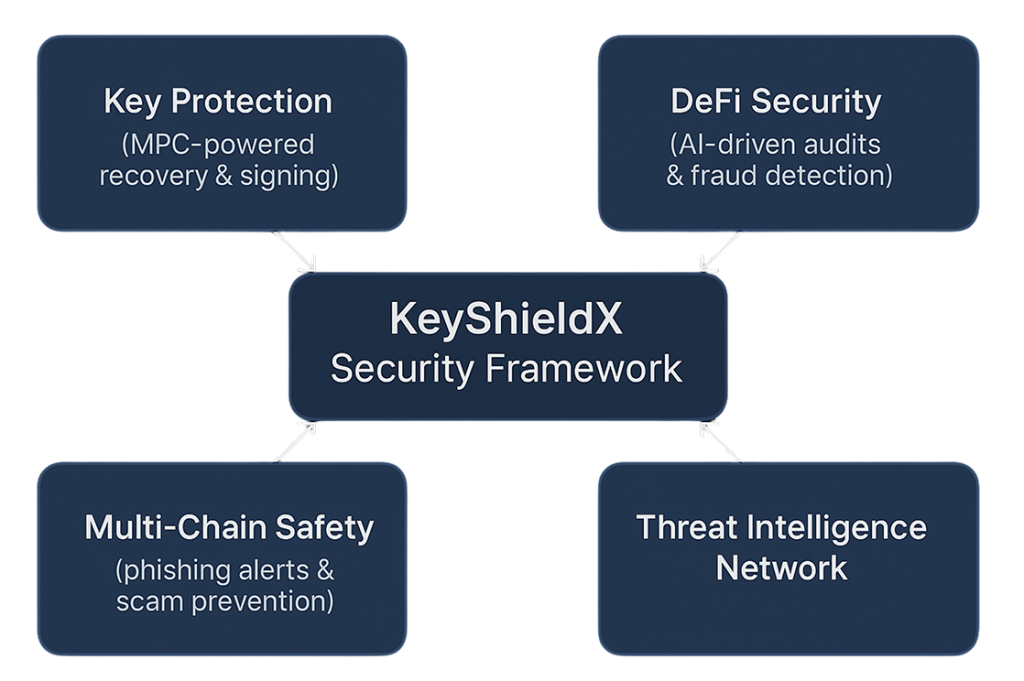 Key Protection
(MPC-powered recovery & signing)

DeFi Security
(AI-driven audits & fraud detection)

KeyShieldX
Security Framework

Multi-Chain Safety
(phishing alerts & scam prevention)

Threat Intelligence Network